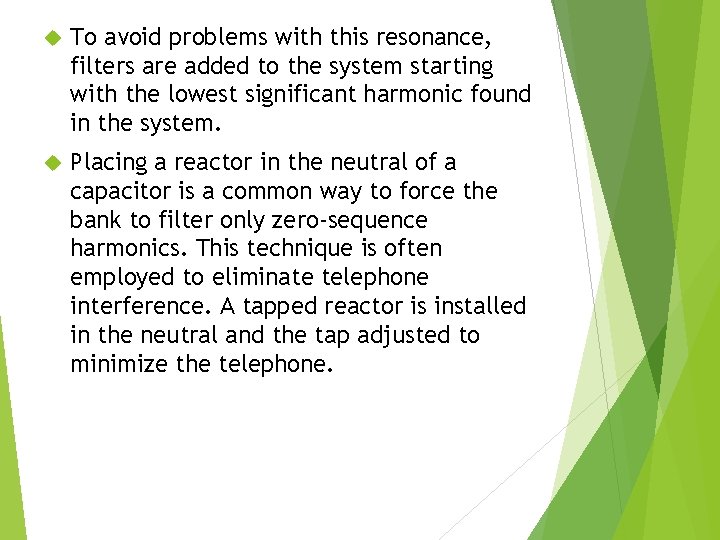 To avoid problems with this resonance, filters are added to the system starting with the lowest significant harmonic found in the system.

Placing a reactor in the neutral of a capacitor is a common way to force the bank to filter only zero-sequence harmonics. This technique is often employed to eliminate telephone interference. A tapped reactor is installed in the neutral and the tap adjusted to minimize the telephone.